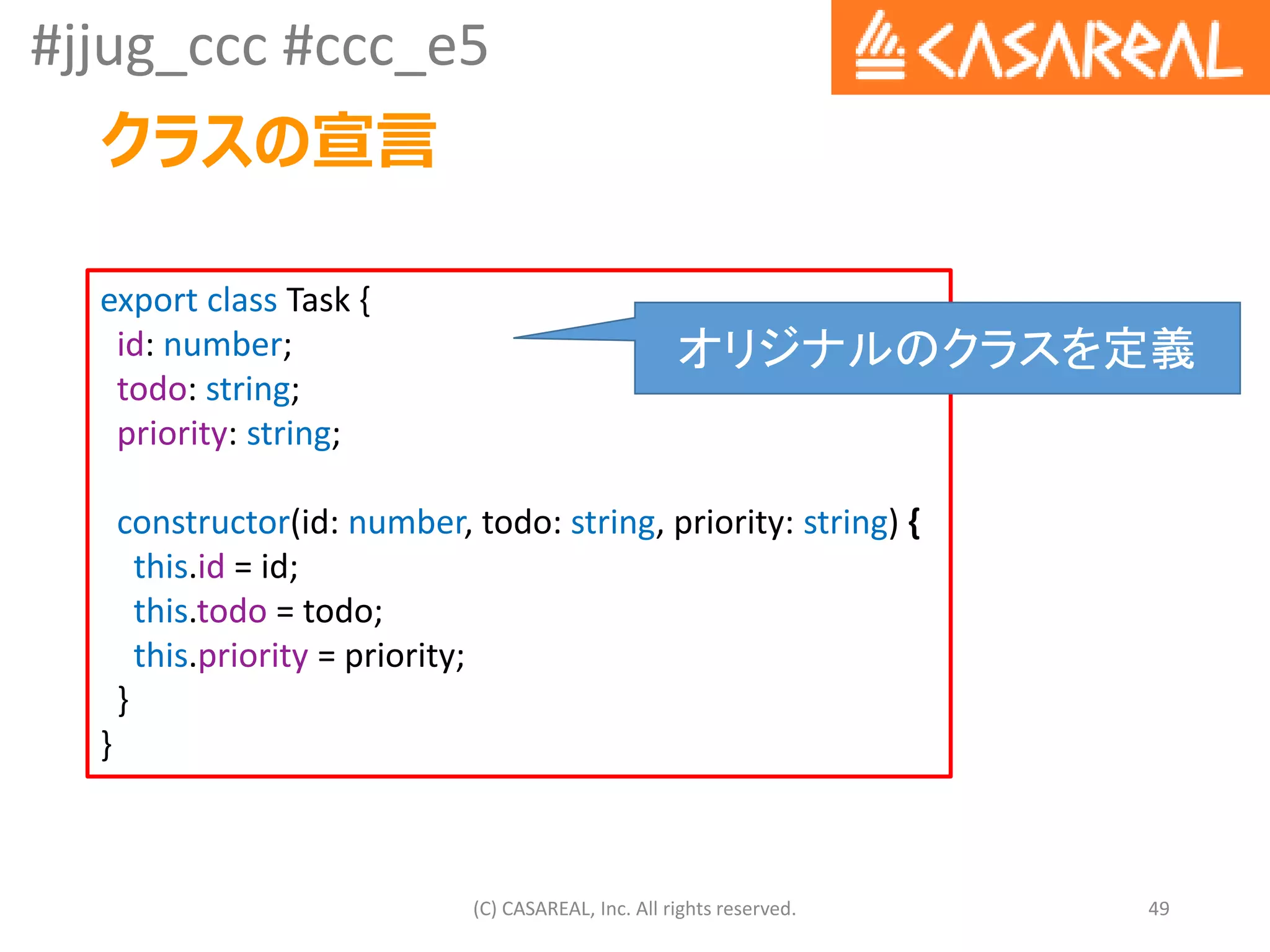 #jjug_ccc #ccc_e5

CASAREAL

クラスの宣言

export class Task {
 id: number;
 todo: string;
 priority: string;

 constructor(id: number, todo: string, priority: string) {
  this.id = id;
  this.todo = todo;
  this.priority = priority;
 }
}

オリジナルのクラスを定義

(C) CASAREAL, Inc. All rights reserved.

49